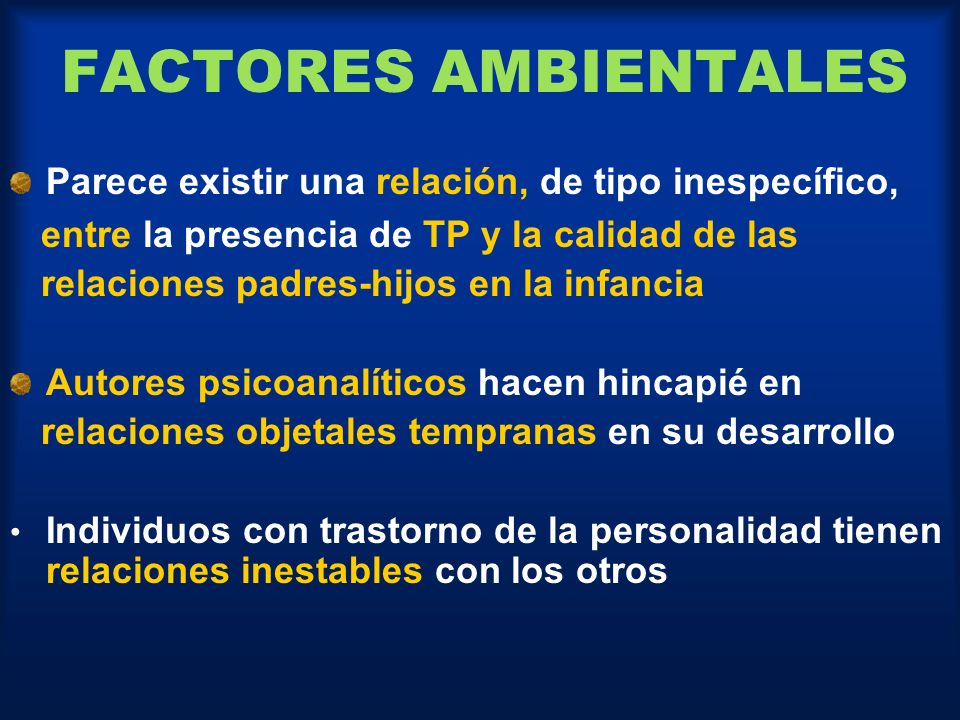 FACTORES AMBIENTALES

Parece existir una relación, de tipo inespecífico, entre la presencia de TP y la calidad de las relaciones padres-hijos en la infancia

Autores psicoanalíticos hacen hincapié en relaciones objetales tempranas en su desarrollo

• Individuos con trastorno de la personalidad tienen relaciones inestables con los otros